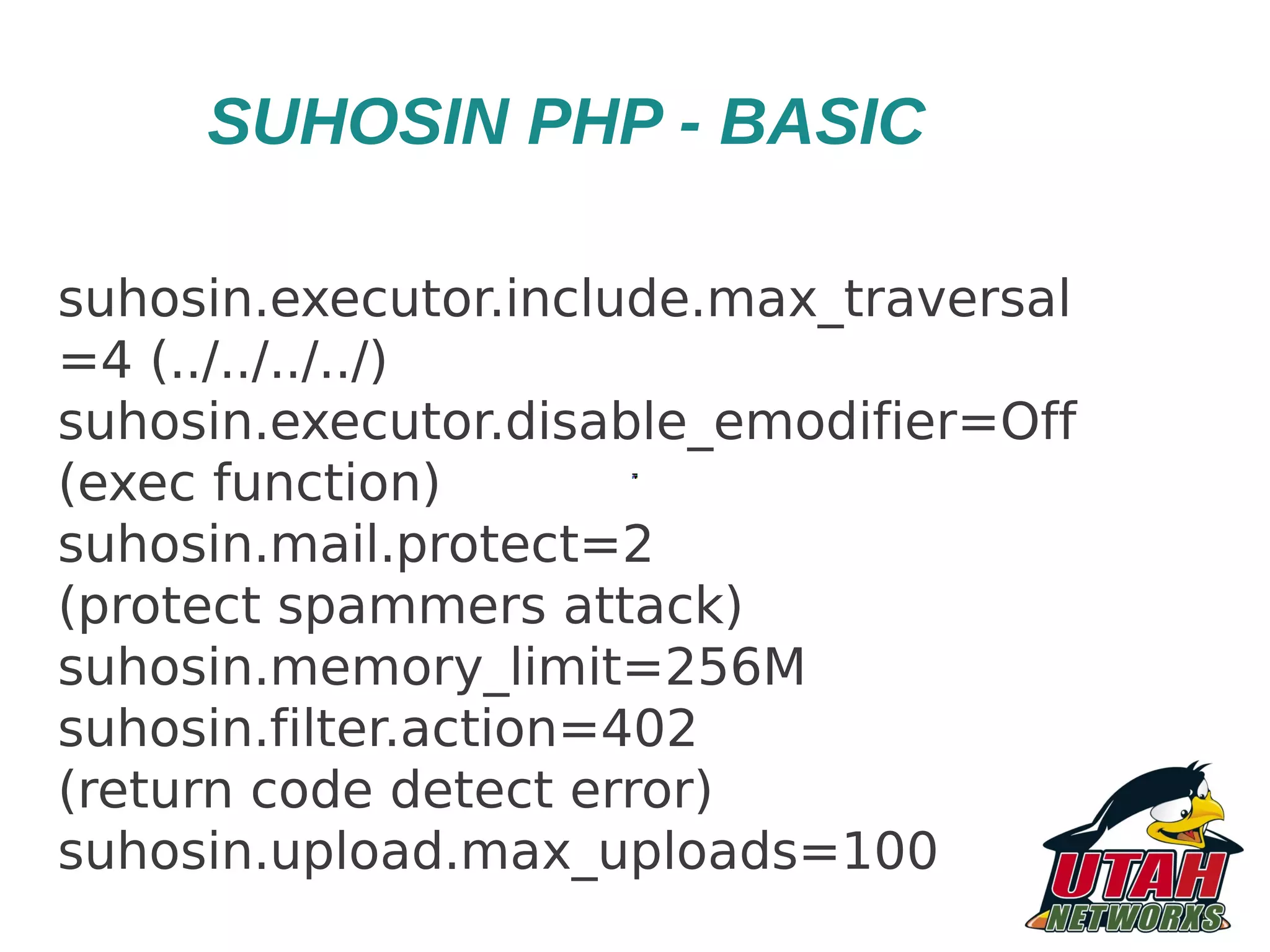 SUHOSIN PHP - BASIC

suhosin.executor.include.max_traversal =4 (../../../../)
suhosin.executor.disable_emodifier=Off (exec function)
suhosin.mail.protect=2
(protect spammers attack)
suhosin.memory_limit=256M
suhosin.filter.action=402
(return code detect error)
suhosin.upload.max_uploads=100

UTAH
NETWORXS